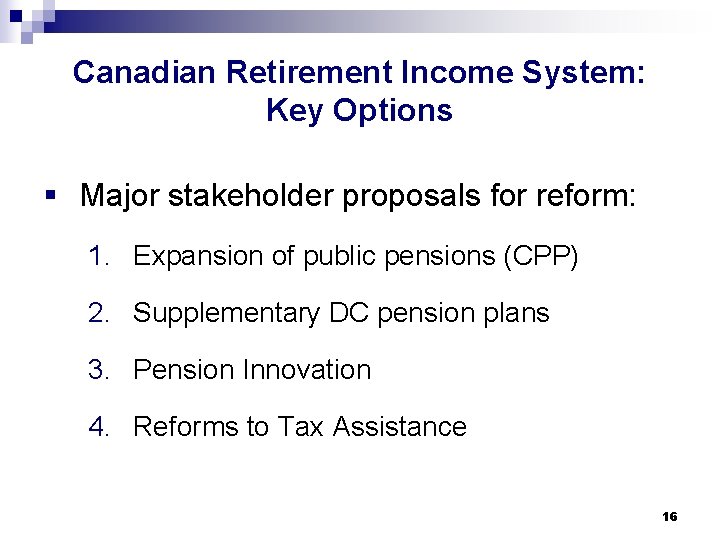 Canadian Retirement Income System: Key Options

▪ Major stakeholder proposals for reform:

1. Expansion of public pensions (CPP)

2. Supplementary DC pension plans

3. Pension Innovation

4. Reforms to Tax Assistance

16